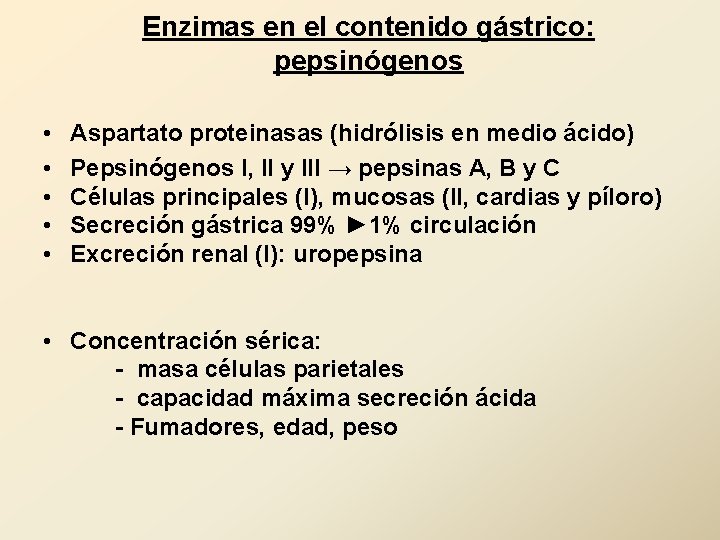 Enzimas en el contenido gástrico: pepsinógenos

• Aspartato proteinasas (hidrólisis en medio ácido)
• Pepsinógenos I, II y III → pepsinas A, B y C
• Células principales (I), mucosas (II, cardias y píloro)
• Secreción gástrica 99% ►1% circulación
• Excreción renal (I): uropepsina

• Concentración sérica:
- masa células parietales
- capacidad máxima secreción ácida
- Fumadores, edad, peso